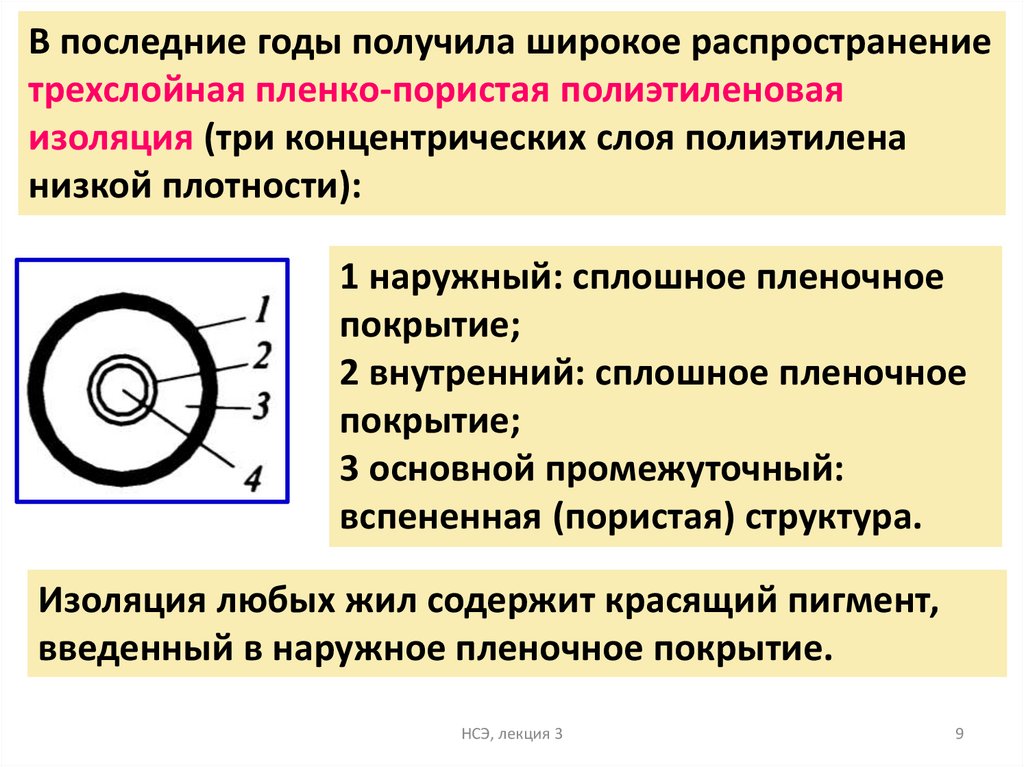 В последние годы получила широкое распространение трехслойная пленко-пористая полиэтиленовая изоляция (три концентрических слоя полиэтилена низкой плотности):

1
2
3
4

1 наружный: сплошное пленочное покрытие;
2 внутренний: сплошное пленочное покрытие;
3 основной промежуточный: вспененная (пористая) структура.

Изоляция любых жил содержит красящий пигмент, введенный в наружное пленочное покрытие.

НСЭ, лекция 3

9